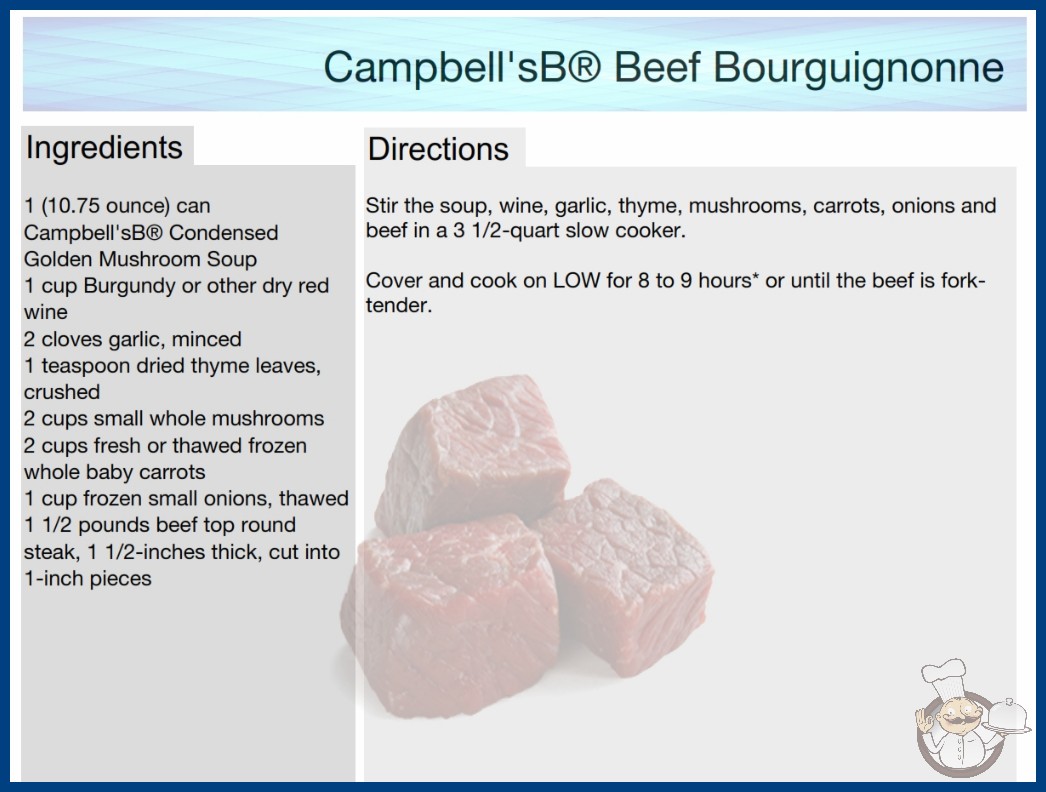 Campbell'sB® Beef Bourguignonne

Ingredients

1 (10.75 ounce) can Campbell'sB® Condensed Golden Mushroom Soup
1 cup Burgundy or other dry red wine
2 cloves garlic, minced
1 teaspoon dried thyme leaves, crushed
2 cups small whole mushrooms
2 cups fresh or thawed frozen whole baby carrots
1 cup frozen small onions, thawed
1 1/2 pounds beef top round steak, 1 1/2-inches thick, cut into 1-inch pieces

Directions

Stir the soup, wine, garlic, thyme, mushrooms, carrots, onions and beef in a 3 1/2-quart slow cooker.

Cover and cook on LOW for 8 to 9 hours* or until the beef is fork-tender.